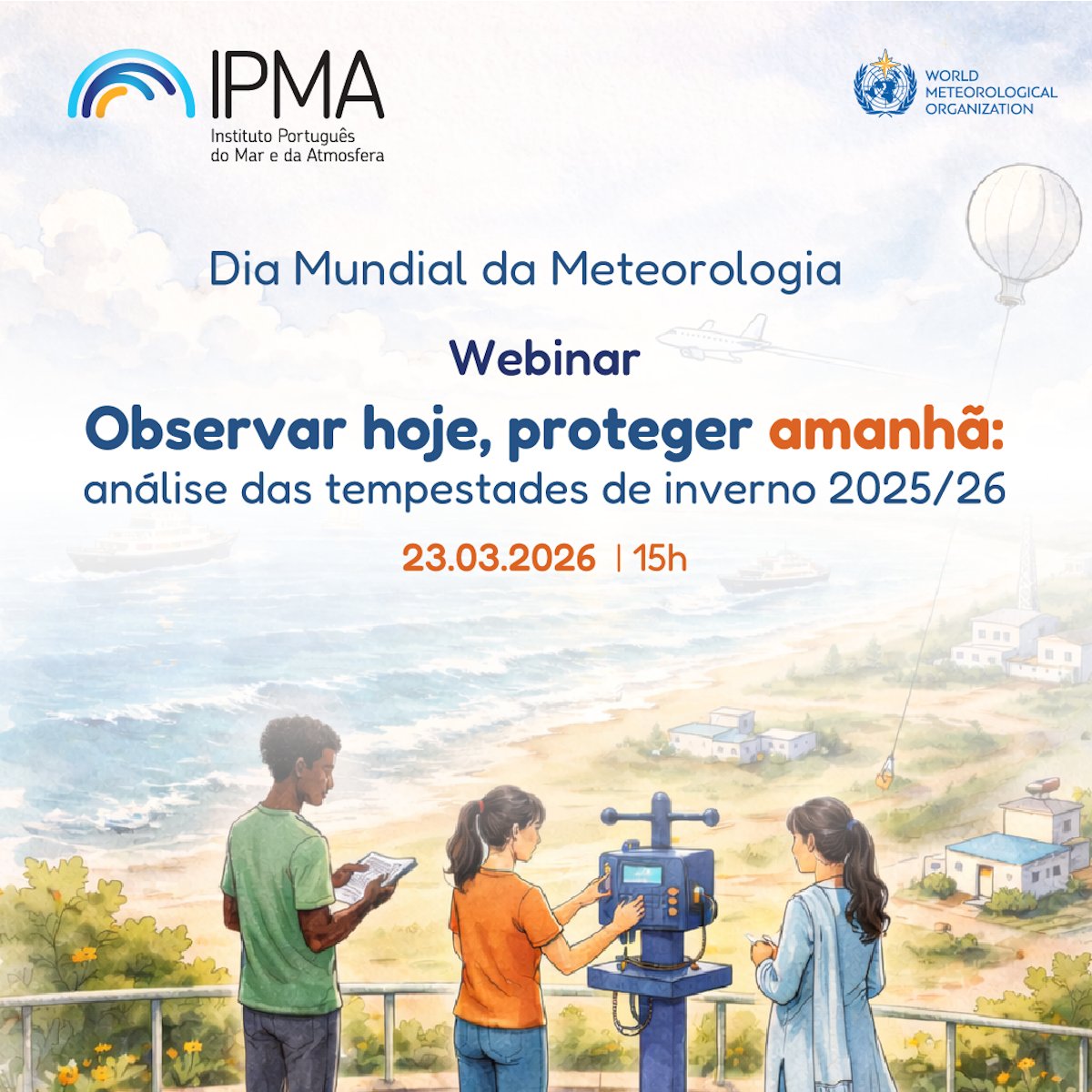 IPMA
Instituto Português do Mar e da Atmosfera

WORLD METEOROLOGICAL ORGANIZATION

Dia Mundial da Meteorologia

Webinar

Observar hoje, proteger amanhã:
análise das tempestades de inverno 2025/26

23.03.2026 | 15h